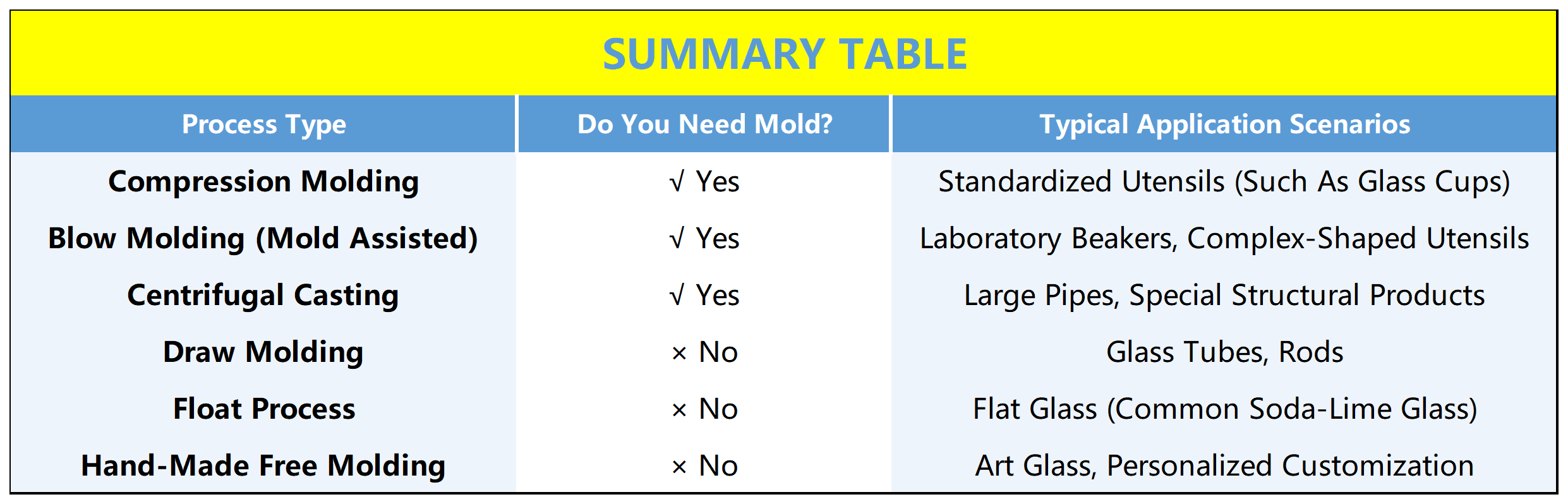 SUMMARY TABLE

| Process Type | Do You Need Mold? | Typical Application Scenarios |
|---|---|---|
| Compression Molding | √ Yes | Standardized Utensils (Such As Glass Cups) |
| Blow Molding (Mold Assisted) | √ Yes | Laboratory Beakers, Complex-Shaped Utensils |
| Centrifugal Casting | √ Yes | Large Pipes, Special Structural Products |
| Draw Molding | × No | Glass Tubes, Rods |
| Float Process | × No | Flat Glass (Common Soda-Lime Glass) |
| Hand-Made Free Molding | × No | Art Glass, Personalized Customization |